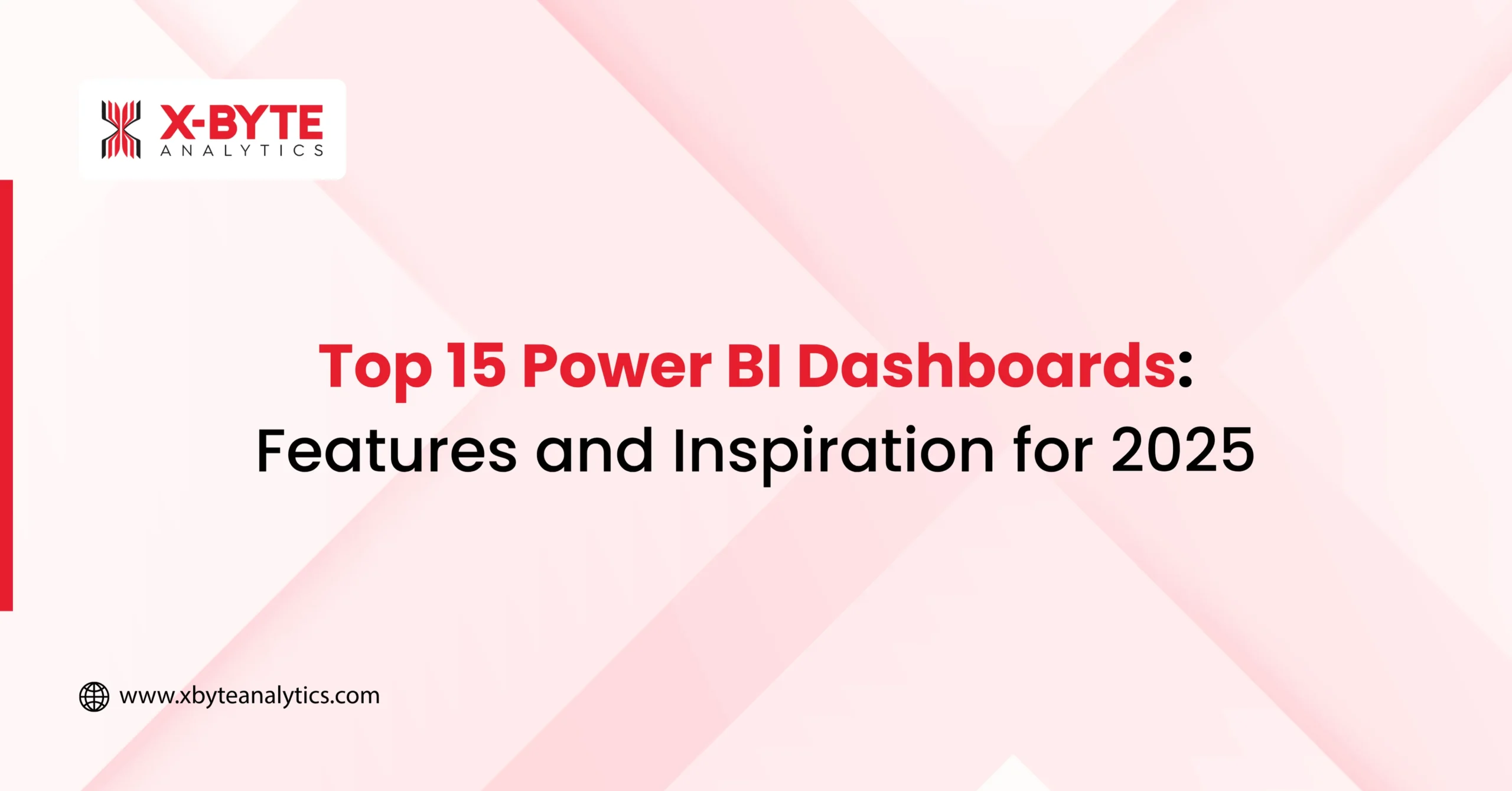 X-BYTE
ANALYTICS

Top 15 Power BI Dashboards: Features and Inspiration for 2025

www.xbyteanalytics.com